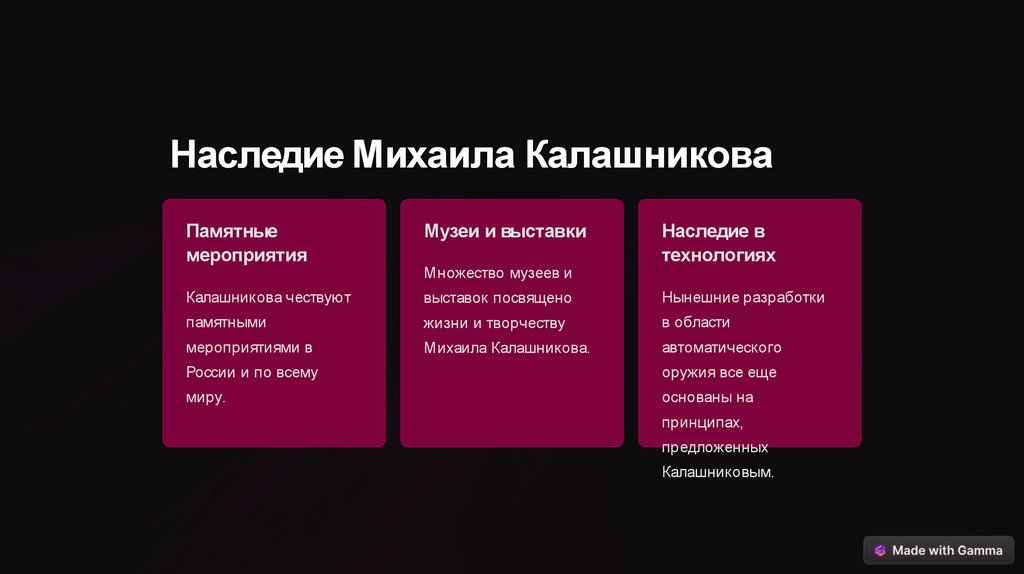 Наследие Михаила Калашникова

Памятные мероприятия

Калашникова чествуют памятными мероприятиями в России и по всему миру.

Музеи и выставки

Множество музеев и выставок посвящено жизни и творчеству Михаила Калашникова.

Наследие в технологиях

Нынешние разработки в области автоматического оружия все еще основаны на принципах, предложенных Калашниковым.

Made with Gamma